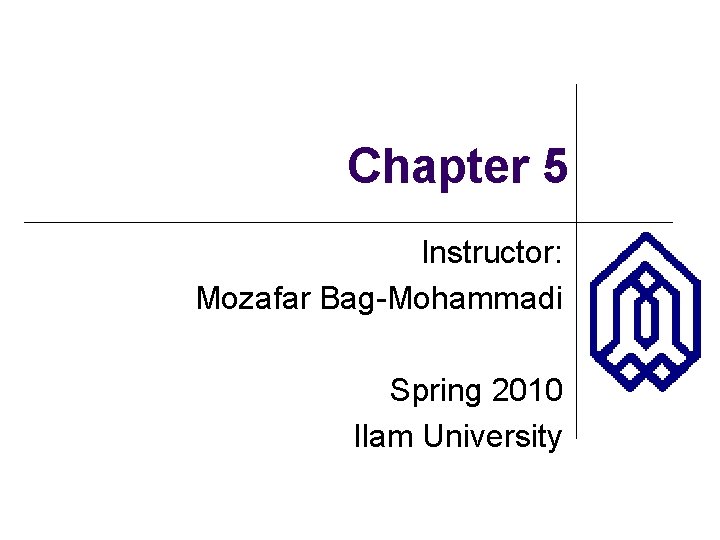 Chapter 5

Instructor:
Mozafar Bag-Mohammadi

Spring 2010
Ilam University